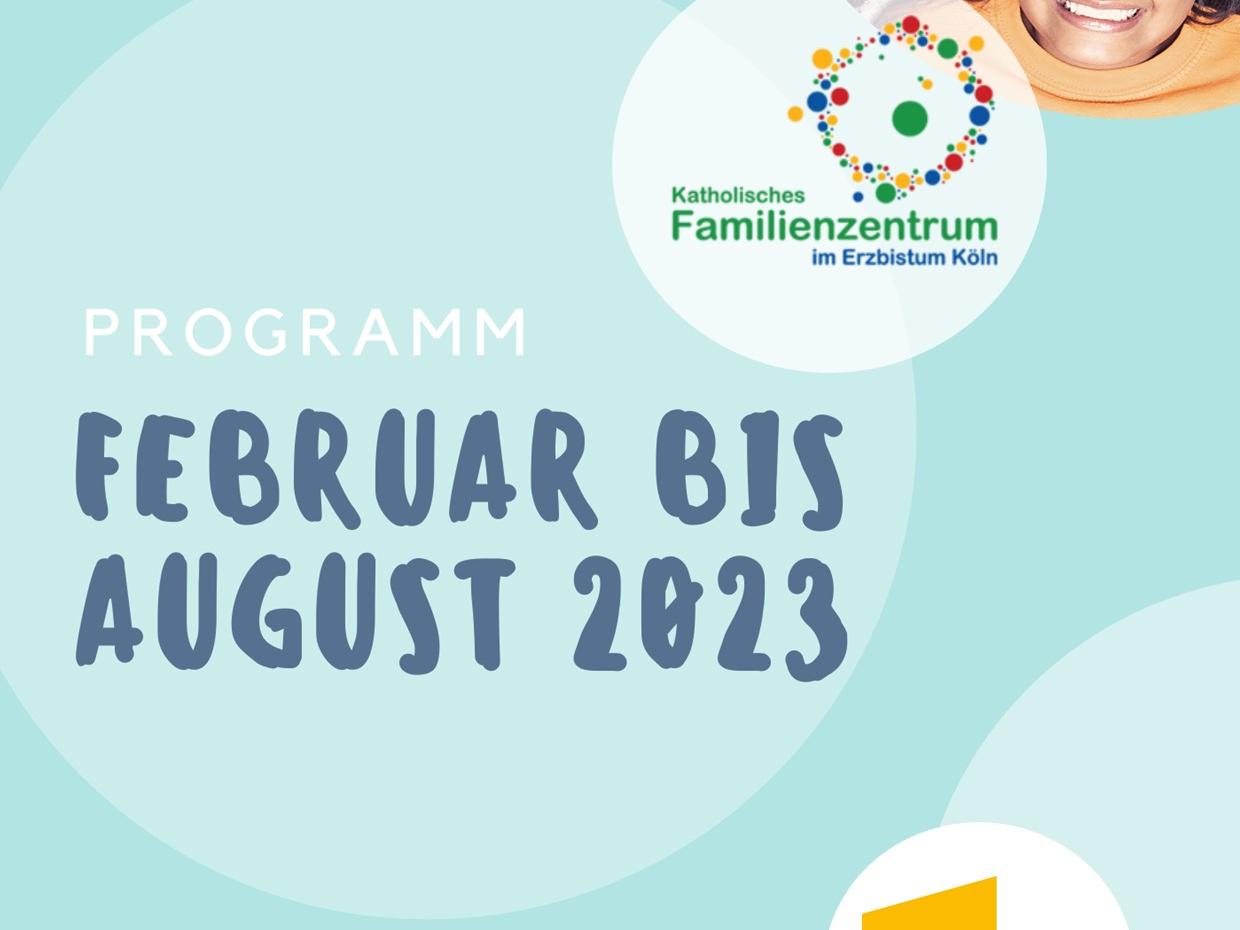 Katholisches
Familienzentrum
im Erzbistum Köln

PROGRAMM

FEBRUAR BIS
AUGUST 2023